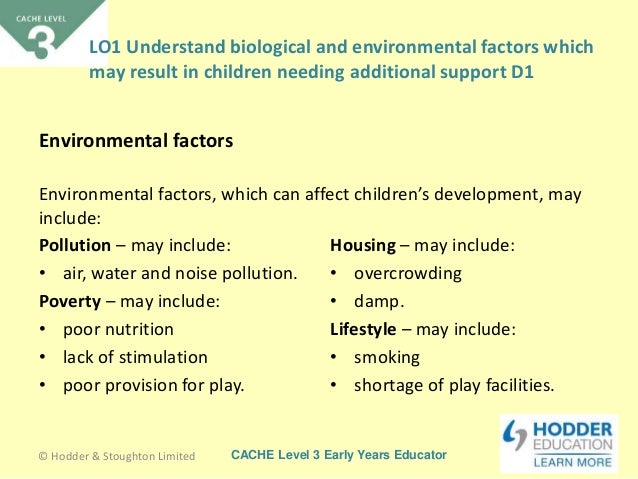 CACHE LEVEL 3

LO1 Understand biological and environmental factors which may result in children needing additional support D1

Environmental factors

Environmental factors, which can affect children's development, may include:

Pollution – may include:
• air, water and noise pollution.
Poverty – may include:
• poor nutrition
• lack of stimulation
• poor provision for play.

Housing – may include:
• overcrowding
• damp.
Lifestyle – may include:
• smoking
• shortage of play facilities.

© Hodder & Stoughton Limited

CACHE Level 3 Early Years Educator

HODDER EDUCATION
LEARN MORE